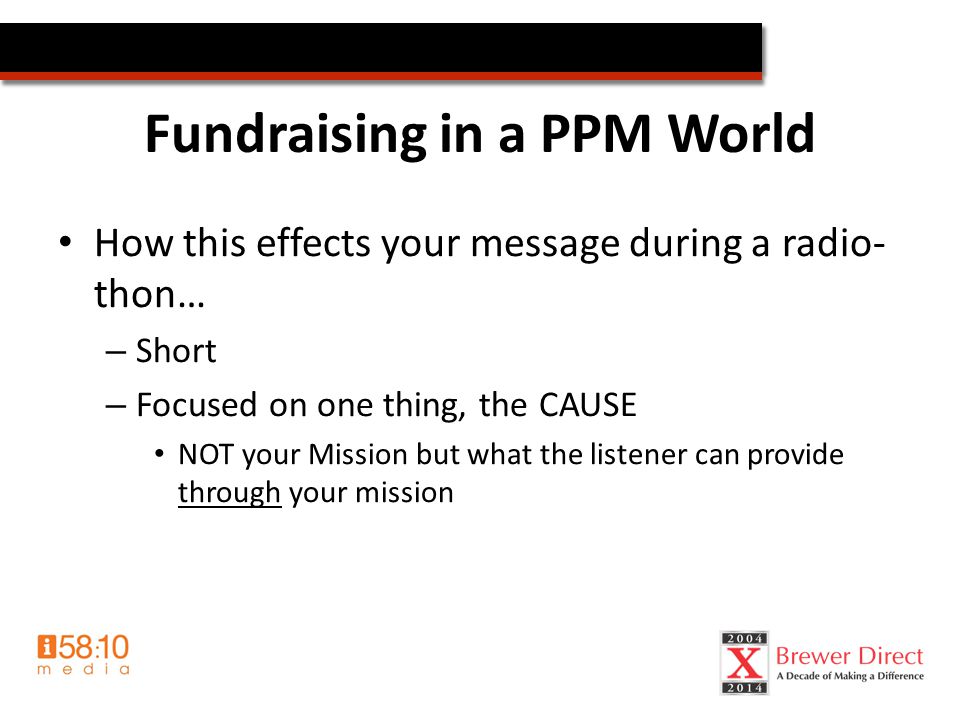 Fundraising in a PPM World

• How this effects your message during a radio-thon…
– Short
– Focused on one thing, the CAUSE
• NOT your Mission but what the listener can provide through your mission

i58:10 media

2004 X 2014 Brewer Direct A Decade of Making a Difference